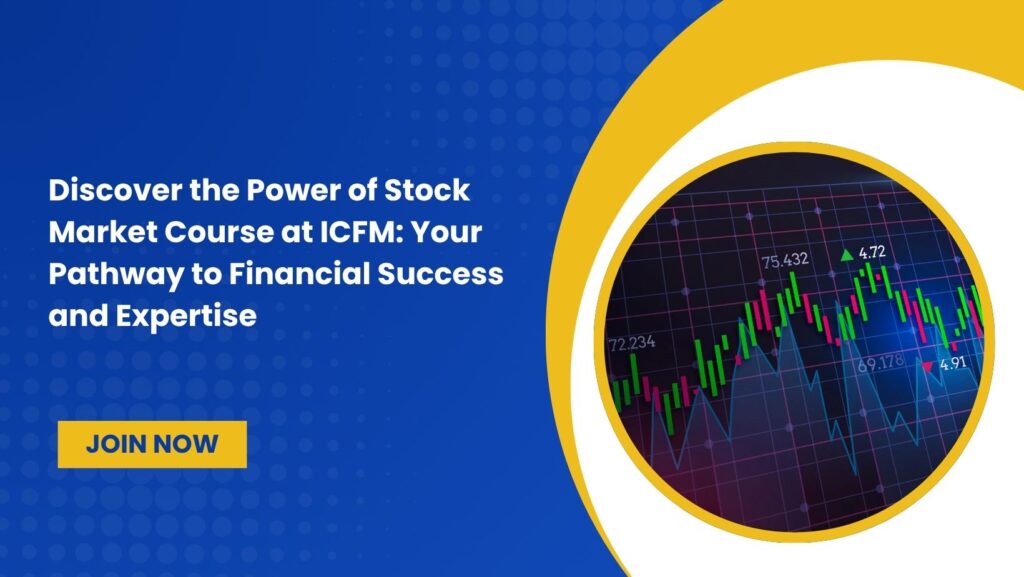 Discover the Power of Stock Market Course at ICFM: Your Pathway to Financial Success and Expertise

JOIN NOW

75.432
4.72
72.234
69.178
4.91